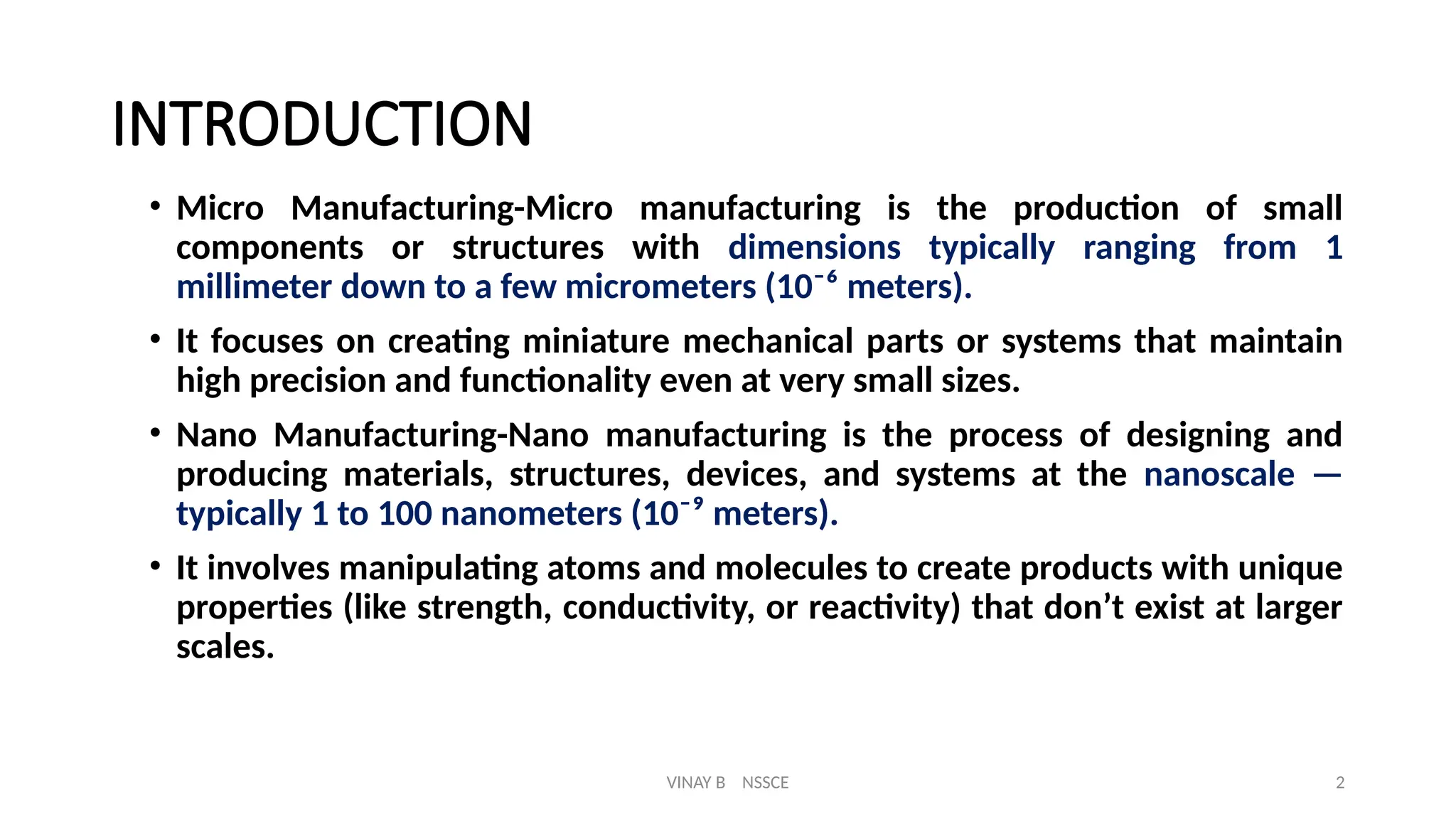 INTRODUCTION

• Micro Manufacturing-Micro manufacturing is the production of small components or structures with dimensions typically ranging from 1 millimeter down to a few micrometers ($10^{-6}$ meters).

• It focuses on creating miniature mechanical parts or systems that maintain high precision and functionality even at very small sizes.

• Nano Manufacturing-Nano manufacturing is the process of designing and producing materials, structures, devices, and systems at the nanoscale — typically 1 to 100 nanometers ($10^{-9}$ meters).

• It involves manipulating atoms and molecules to create products with unique properties (like strength, conductivity, or reactivity) that don’t exist at larger scales.

VINAY B NSSCE

2